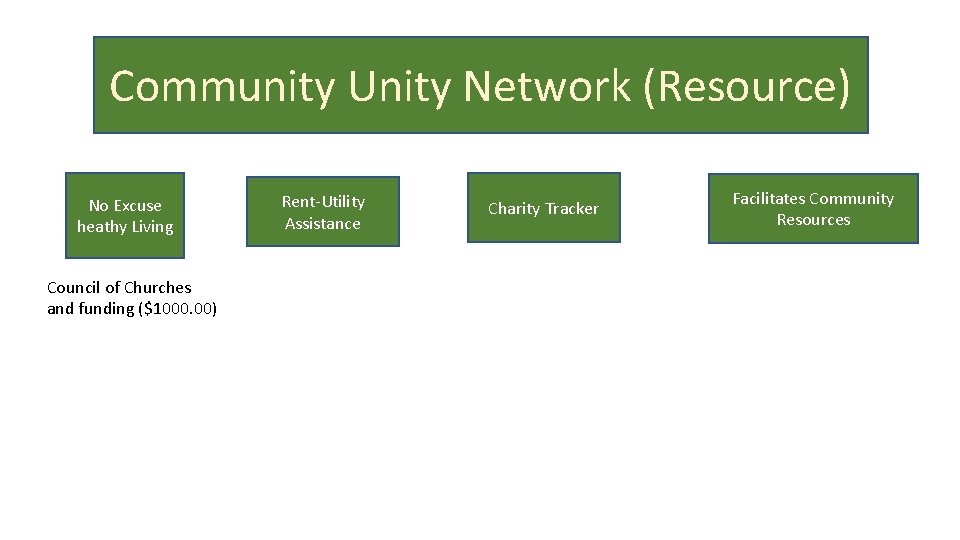 Community Unity Network (Resource)

No Excuse heathy Living

Rent-Utility Assistance

Charity Tracker

Facilitates Community Resources

Council of Churches and funding ($1000.00)